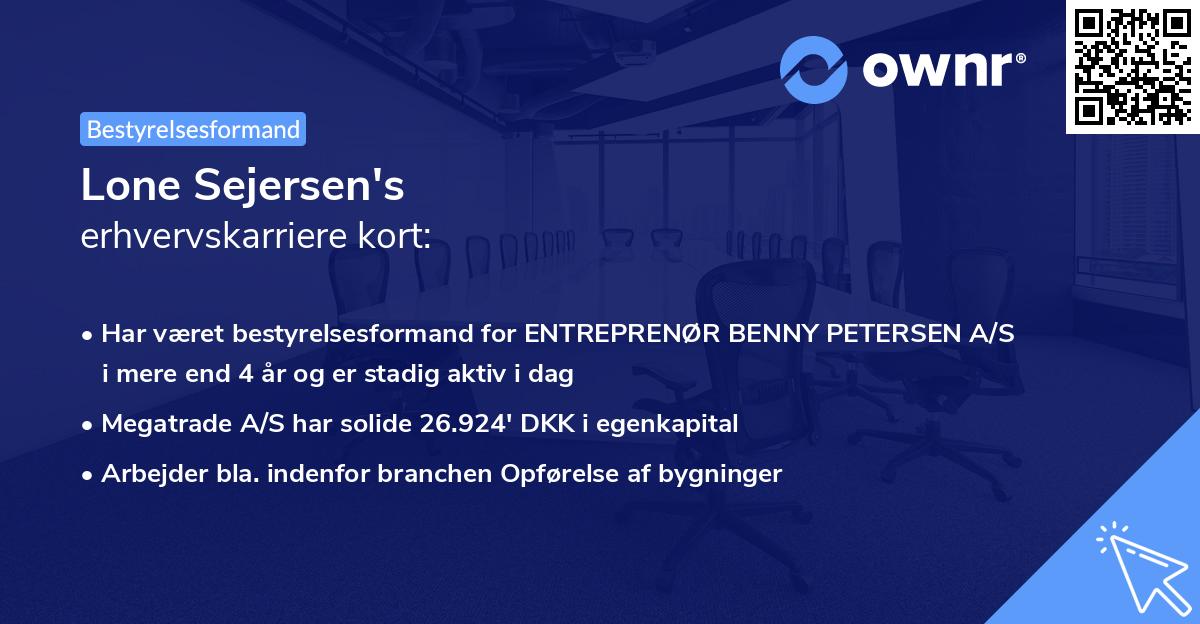 ownr®

Bestyrelsesformand

Lone Sejersen's
erhvervskarriere kort:

• Har været bestyrelsesformand for ENTREPRENØR BENNY PETERSEN A/S i mere end 4 år og er stadig aktiv i dag
• Megatrade A/S har solide 26.924' DKK i egenkapital
• Arbejder bla. indenfor branchen Opførelse af bygninger